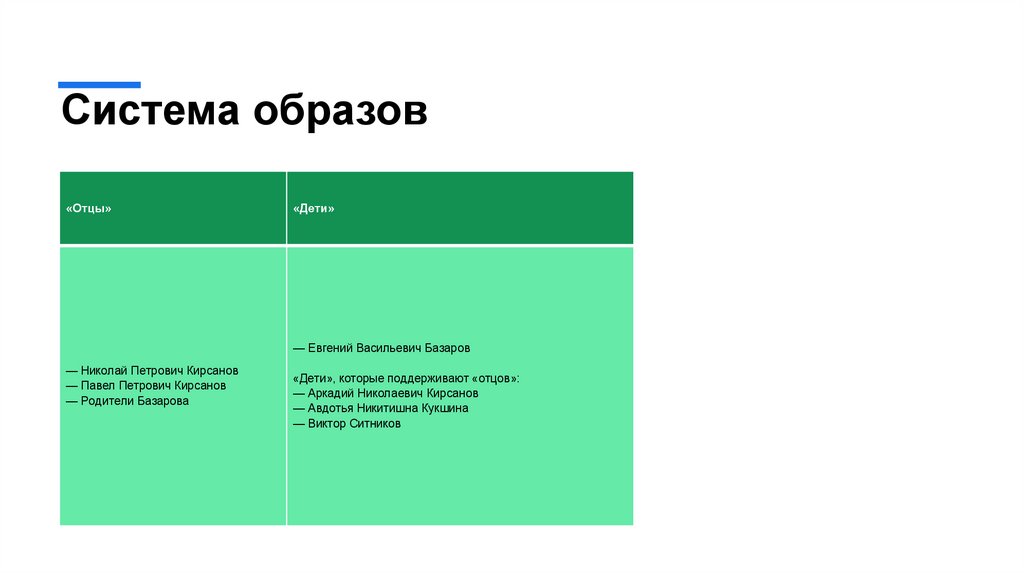 Система образов

| «Отцы» | «Дети» |
|---|---|
| — Николай Петрович Кирсанов<br>— Павел Петрович Кирсанов<br>— Родители Базарова | — Евгений Васильевич Базаров<br><br>«Дети», которые поддерживают «отцов»:<br>— Аркадий Николаевич Кирсанов<br>— Авдотья Никитишна Кукшина<br>— Виктор Ситников |